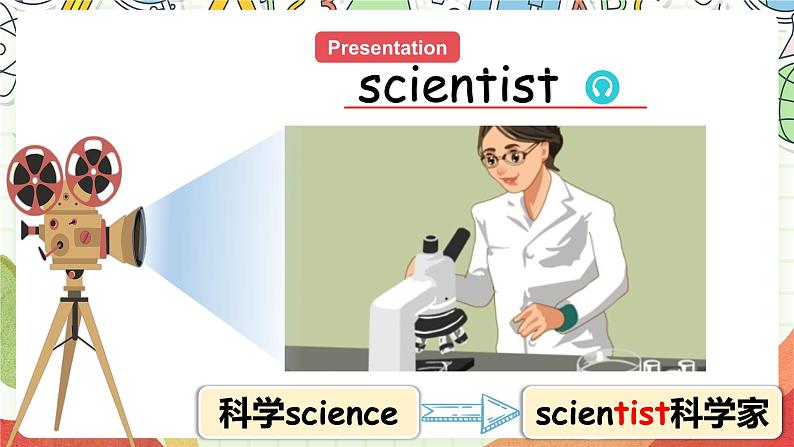 Presentation

scientist

科学science

scientist科学家